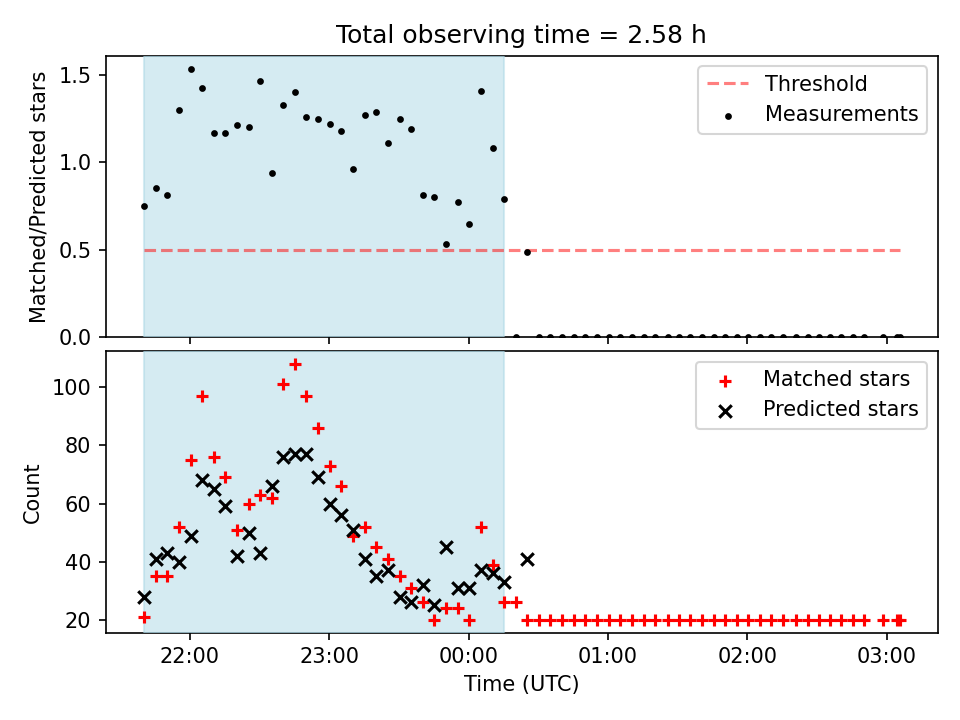 Total observing time = 2.58 h

Matched/Predicted stars

1.5
1.0
0.5
0.0

Threshold
Measurements

Count

100
80
60
40
20

Matched stars
Predicted stars

22:00
23:00
00:00
01:00
02:00
03:00

Time (UTC)